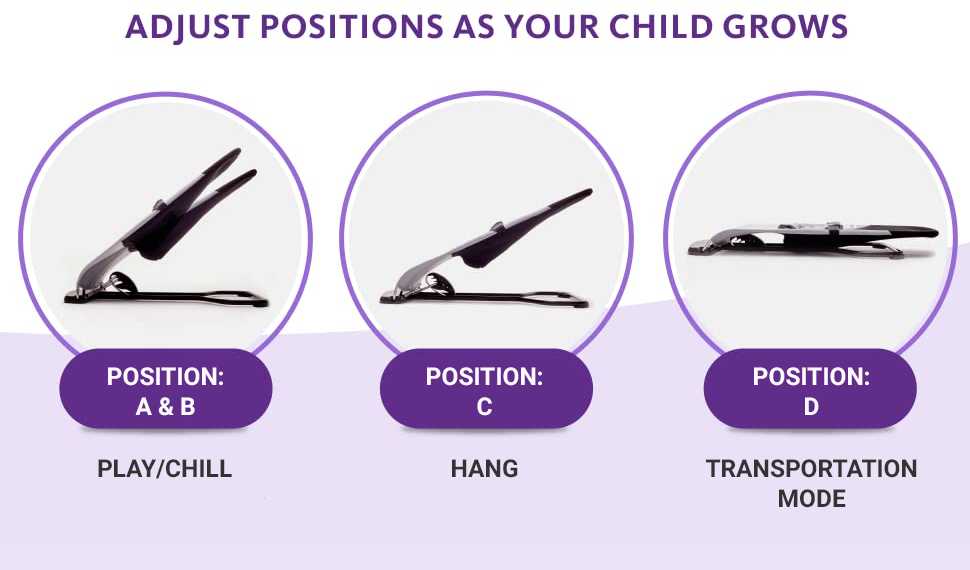 ADJUST POSITIONS AS YOUR CHILD GROWS

POSITION:
A & B

PLAY/CHILL

POSITION:
C

HANG

POSITION:
D

TRANSPORTATION MODE